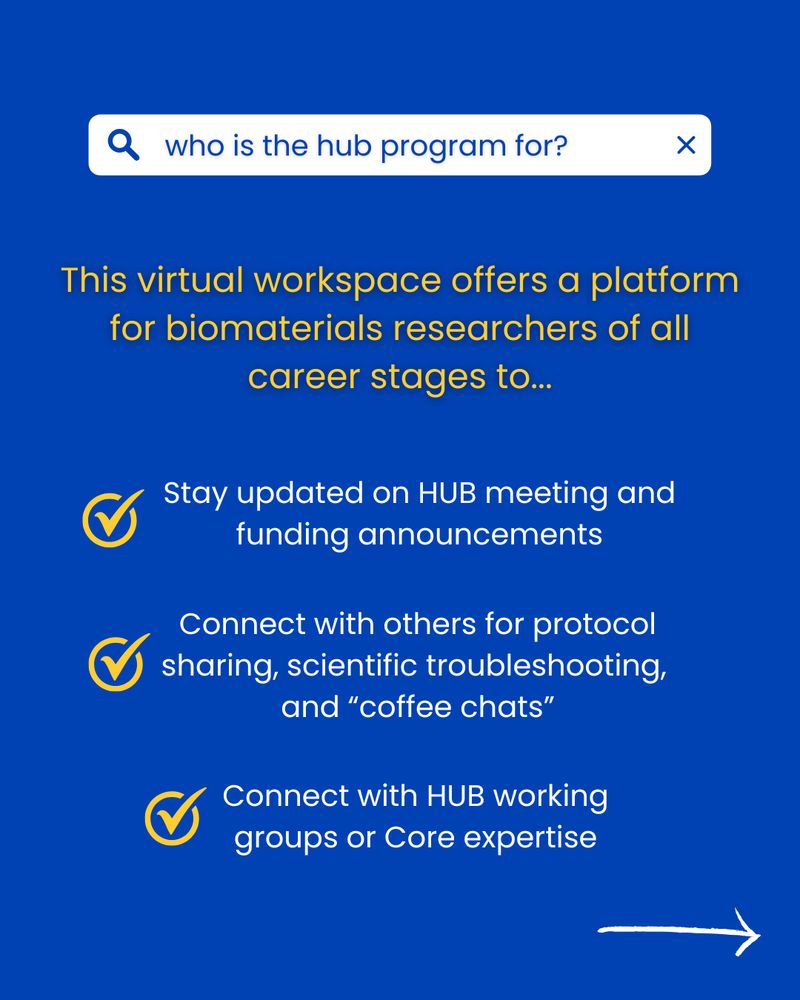 who is the hub program for?

This virtual workspace offers a platform for biomaterials researchers of all career stages to...

Stay updated on HUB meeting and funding announcements

Connect with others for protocol sharing, scientific troubleshooting, and “coffee chats”

Connect with HUB working groups or Core expertise